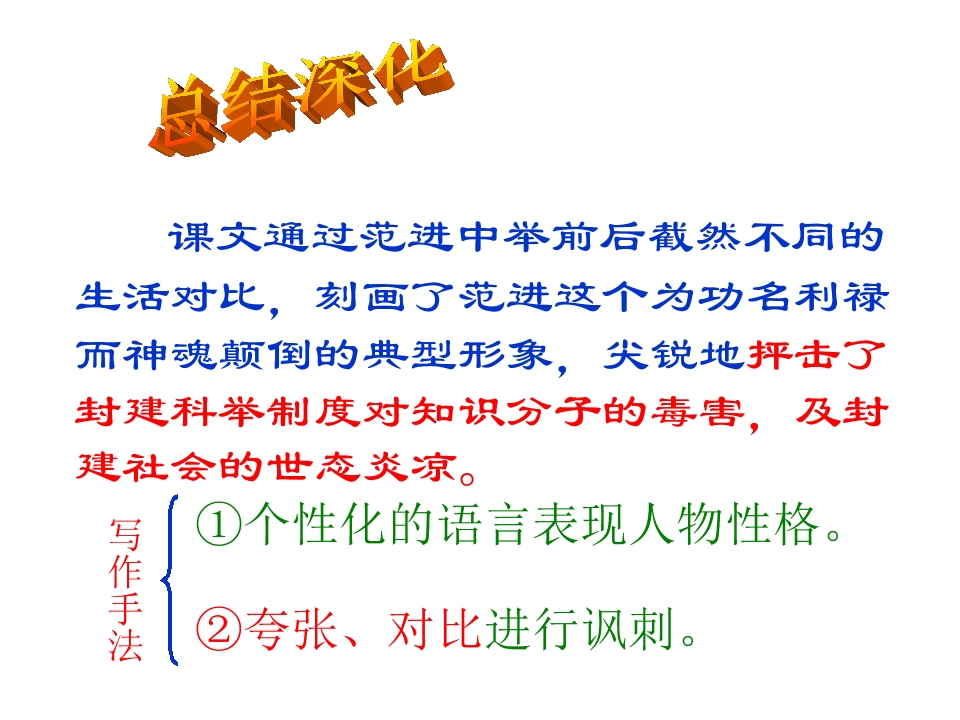 总结深化

课文通过范进中举前后截然不同的生活对比，刻画了范进这个为功名利禄而神魂颠倒的典型形象，尖锐地抨击了封建科举制度对知识分子的毒害，及封建社会的世态炎凉。

写作手法

①个性化的语言表现人物性格。

②夸张、对比进行讽刺。